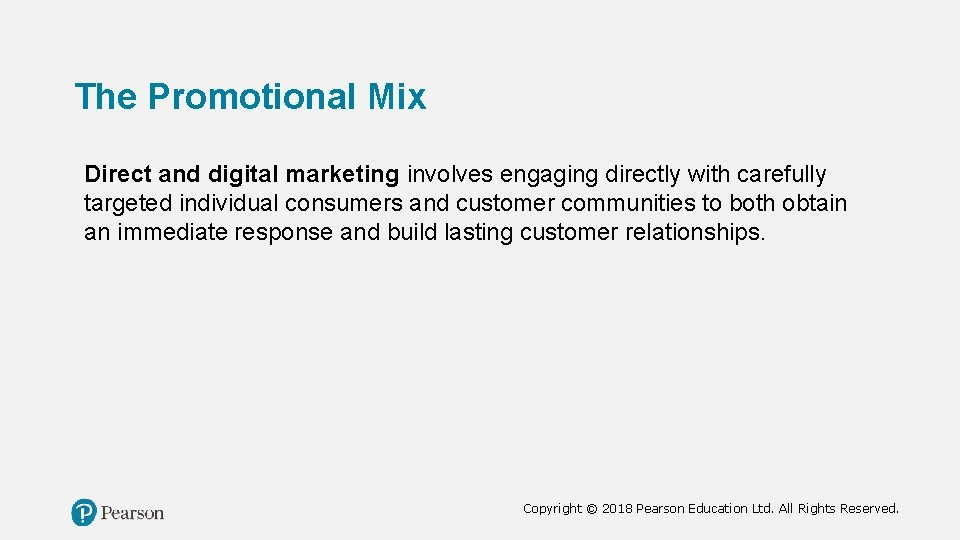 The Promotional Mix

Direct and digital marketing involves engaging directly with carefully targeted individual consumers and customer communities to both obtain an immediate response and build lasting customer relationships.

Pearson

Copyright © 2018 Pearson Education Ltd. All Rights Reserved.